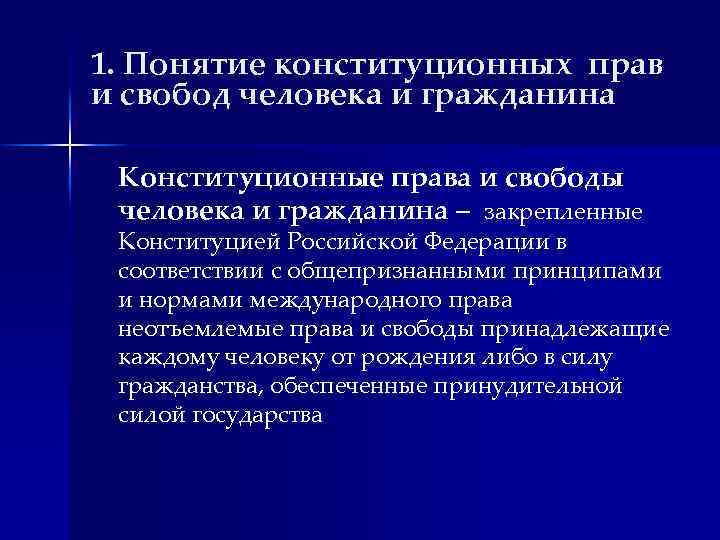 1. Понятие конституционных прав и свобод человека и гражданина

Конституционные права и свободы человека и гражданина – закрепленные Конституцией Российской Федерации в соответствии с общепризнанными принципами и нормами международного права неотъемлемые права и свободы принадлежащие каждому человеку от рождения либо в силу гражданства, обеспеченные принудительной силой государства